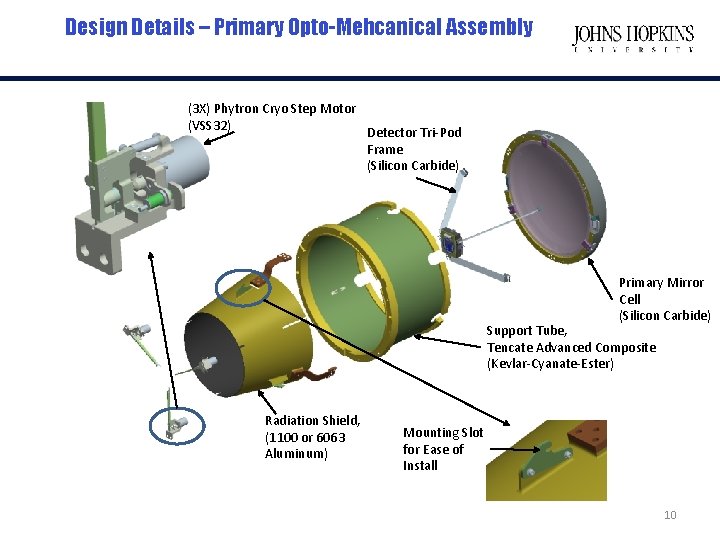 Design Details – Primary Opto-Mehcanical Assembly

JOHNS HOPKINS
UNIVERSITY

(3X) Phytron Cryo Step Motor (VSS 32)

Detector Tri-Pod Frame (Silicon Carbide)

Primary Mirror Cell (Silicon Carbide)

Support Tube, Tencate Advanced Composite (Kevlar-Cyanate-Ester)

Radiation Shield, (1100 or 6063 Aluminum)

Mounting Slot for Ease of Install

10